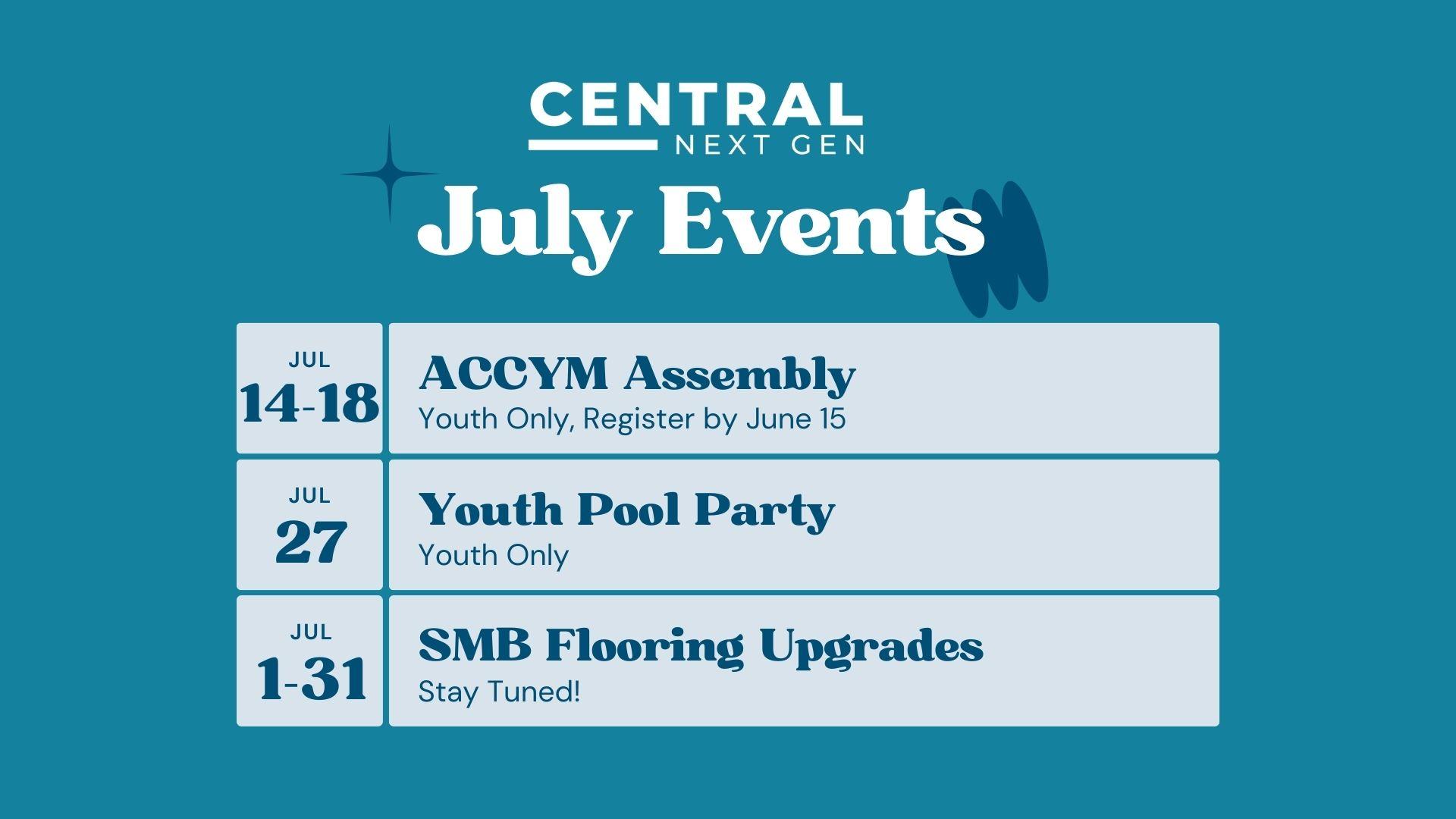 CENTRAL
NEXT GEN

July Events

JUL
14-18

ACCYM Assembly
Youth Only, Register by June 15

JUL
27

Youth Pool Party
Youth Only

JUL
1-31

SMB Flooring Upgrades
Stay Tuned!